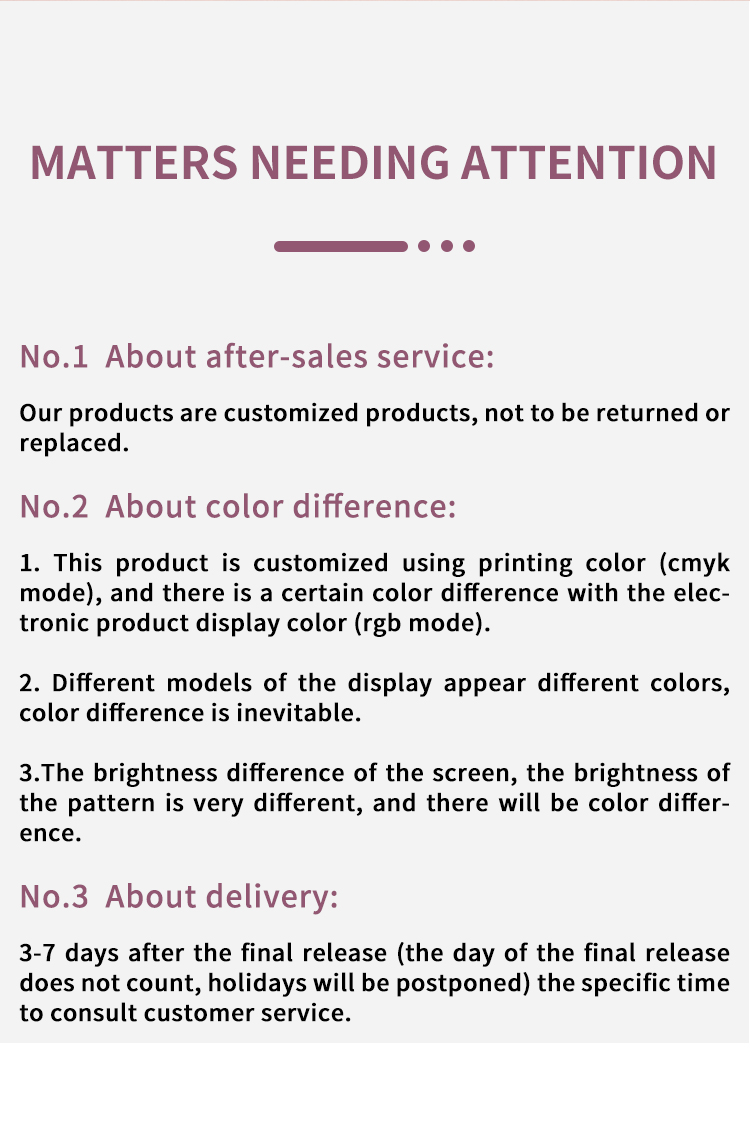 MATTERS NEEDING ATTENTION

No.1 About after-sales service:

Our products are customized products, not to be returned or replaced.

No.2 About color difference:

1. This product is customized using printing color (cmyk mode), and there is a certain color difference with the electronic product display color (rgb mode).

2. Different models of the display appear different colors, color difference is inevitable.

3.The brightness difference of the screen, the brightness of the pattern is very different, and there will be color difference.

No.3 About delivery:

3-7 days after the final release (the day of the final release does not count, holidays will be postponed) the specific time to consult customer service.